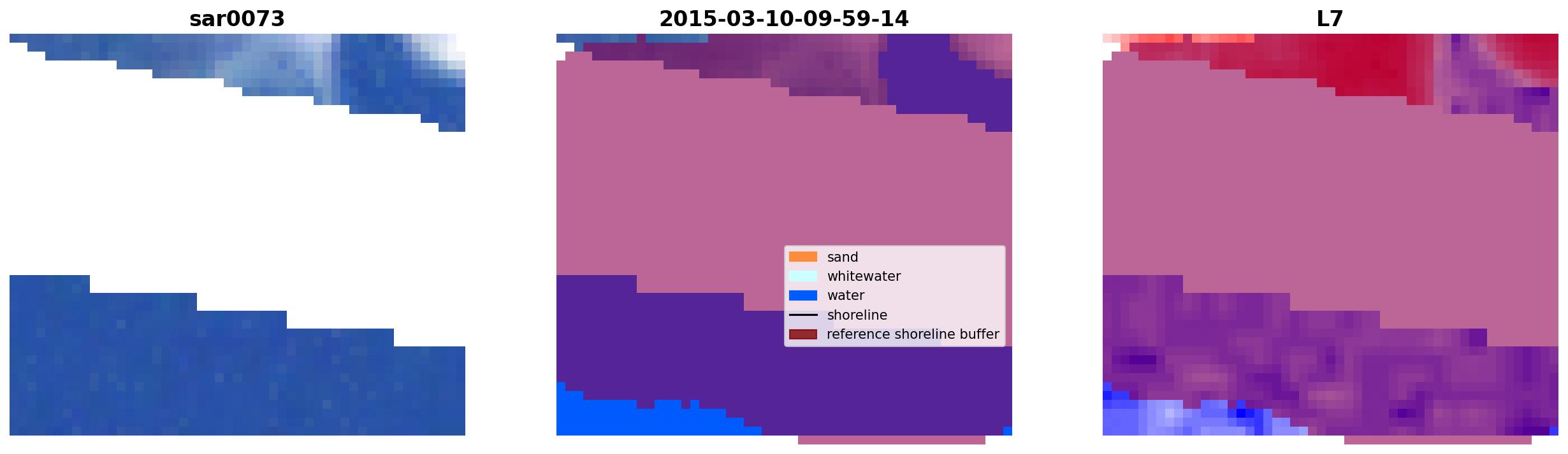 sar0073

2015-03-10-09-59-14

sand
whitewater
water
shoreline
reference shoreline buffer

L7